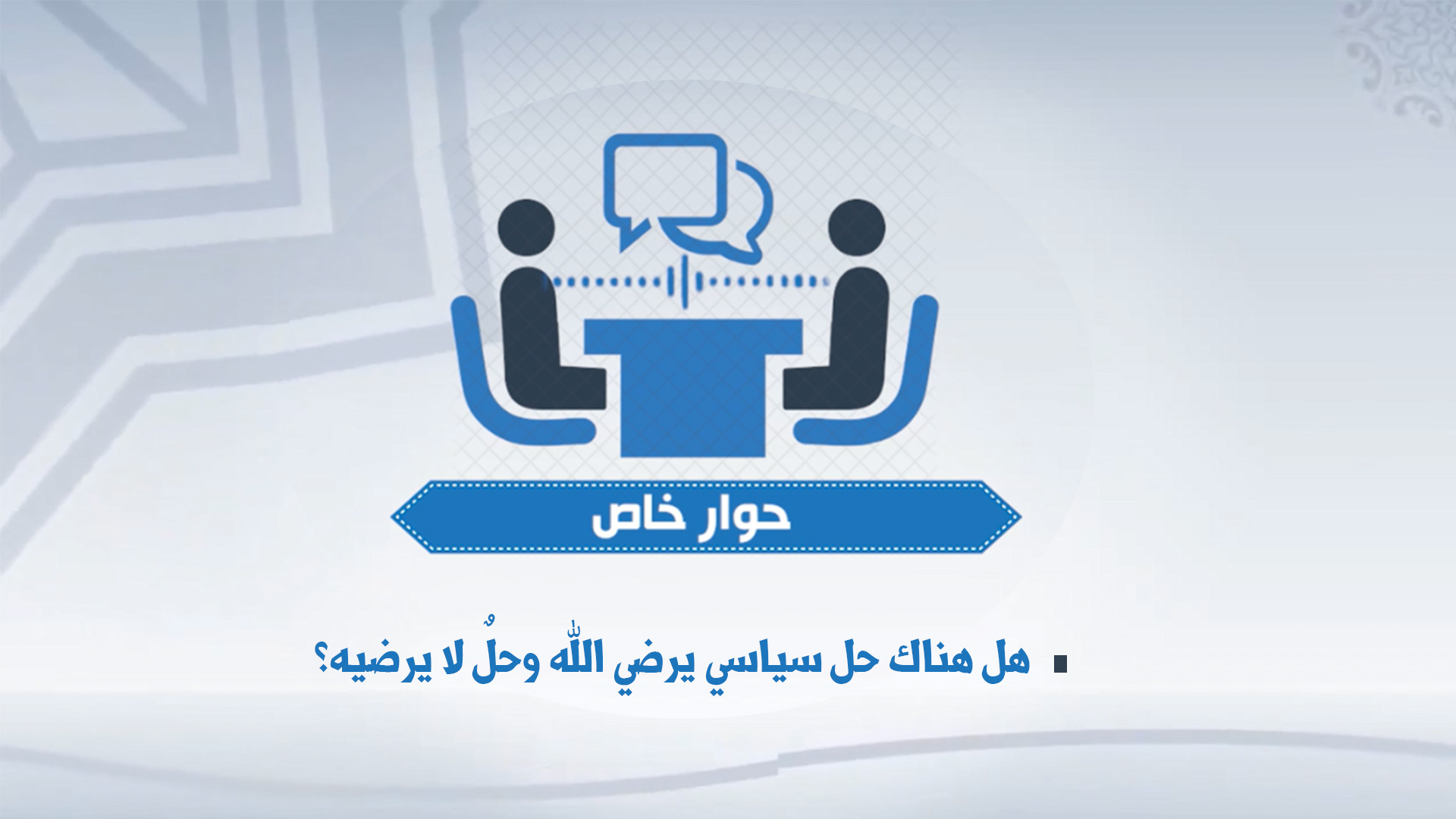 حوار خاص

▪ هل هناك حل سياسي يرضي الله وحلٌ لا يرضيه؟